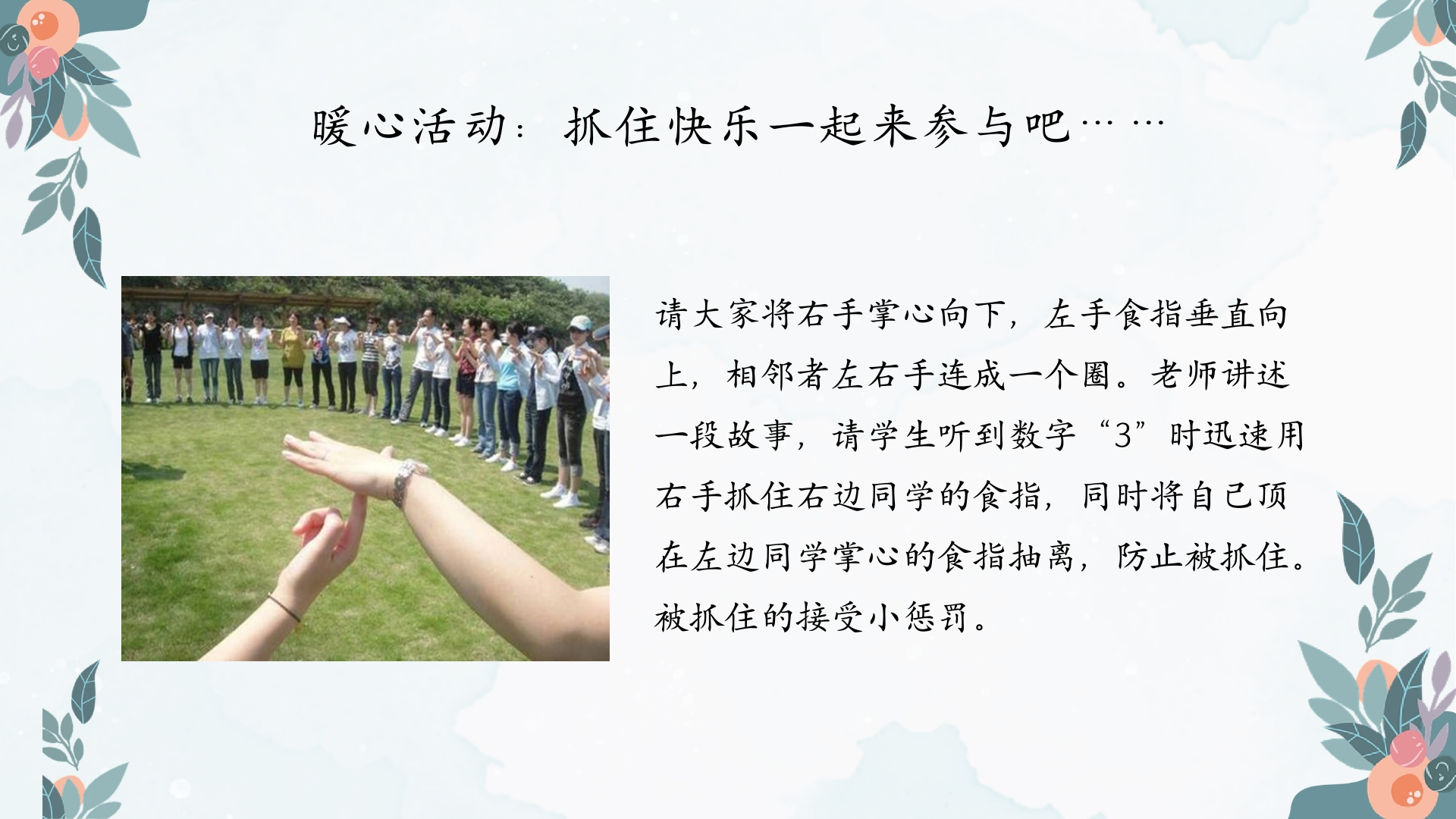 暖心活动：抓住快乐一起来参与吧……

请大家将右手掌心向下，左手食指垂直向上，相邻者左右手连成一个圈。老师讲述一段故事，请学生听到数字“3”时迅速用右手抓住右边同学的食指，同时将自己顶在左边同学掌心的食指抽离，防止被抓住。被抓住的接受小惩罚。